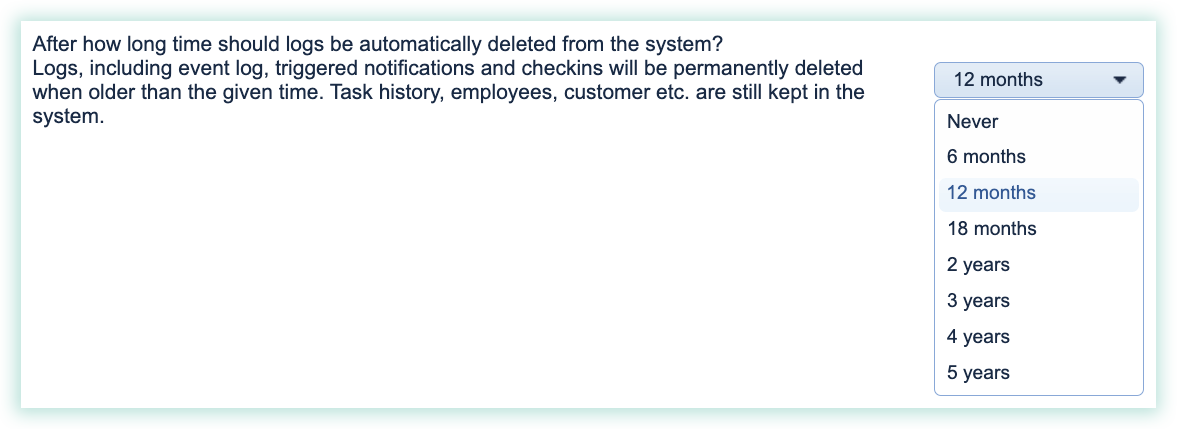 After how long time should logs be automatically deleted from the system?
Logs, including event log, triggered notifications and checkins will be permanently deleted when older than the given time. Task history, employees, customer etc. are still kept in the system.

12 months

Never
6 months
12 months
18 months
2 years
3 years
4 years
5 years